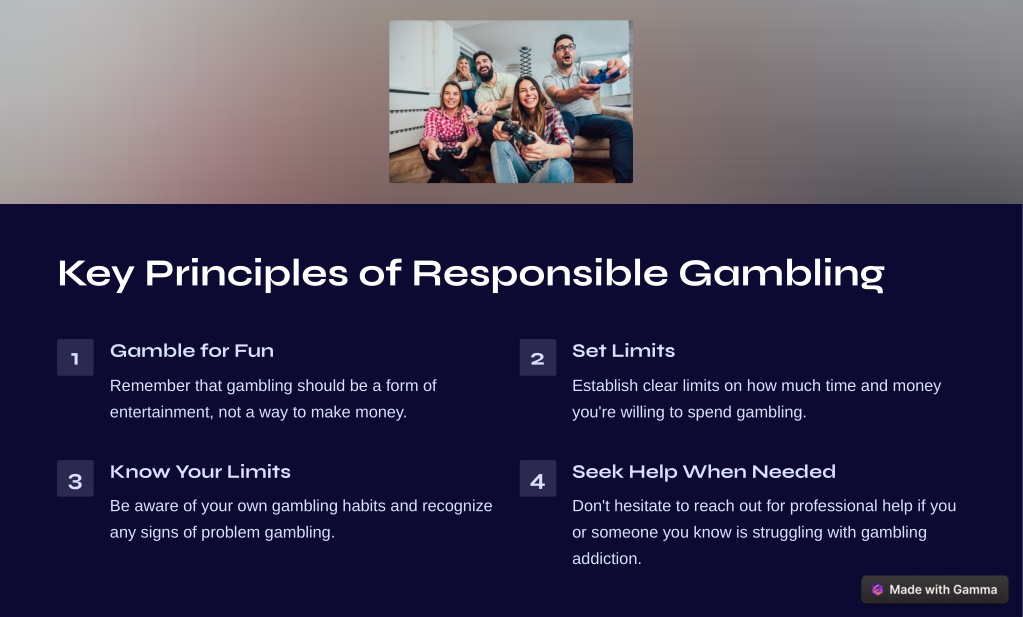 Key Principles of Responsible Gambling

1

Gamble for Fun

Remember that gambling should be a form of entertainment, not a way to make money.

2

Set Limits

Establish clear limits on how much time and money you're willing to spend gambling.

3

Know Your Limits

Be aware of your own gambling habits and recognize any signs of problem gambling.

4

Seek Help When Needed

Don't hesitate to reach out for professional help if you or someone you know is struggling with gambling addiction.

Made with Gamma